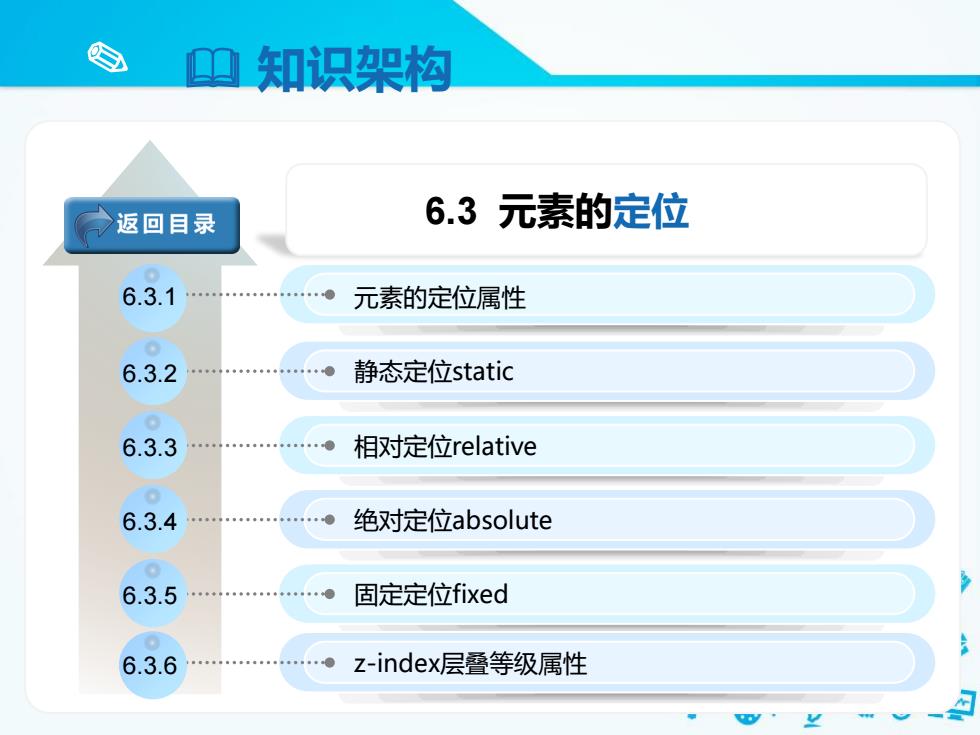 知识架构

返回目录

6.3 元素的定位

6.3.1 元素的定位属性

6.3.2 静态定位static

6.3.3 相对定位relative

6.3.4 绝对定位absolute

6.3.5 固定定位fixed

6.3.6 z-index层叠等级属性